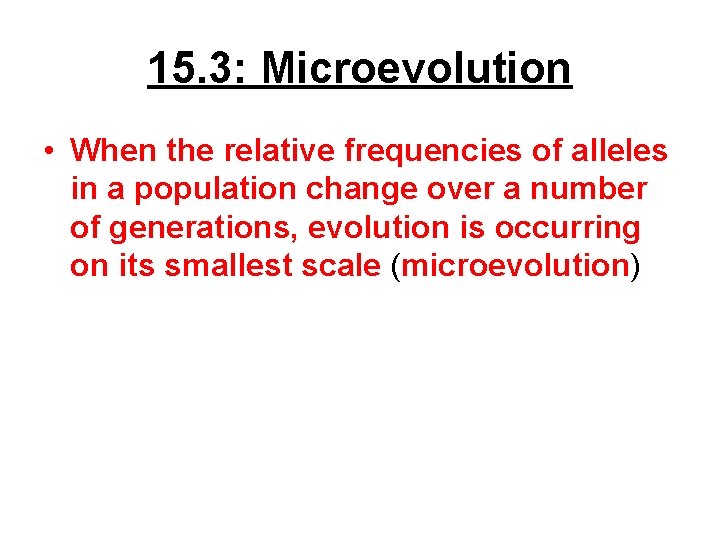 15.3: Microevolution

• When the relative frequencies of alleles in a population change over a number of generations, evolution is occurring on its smallest scale (microevolution)